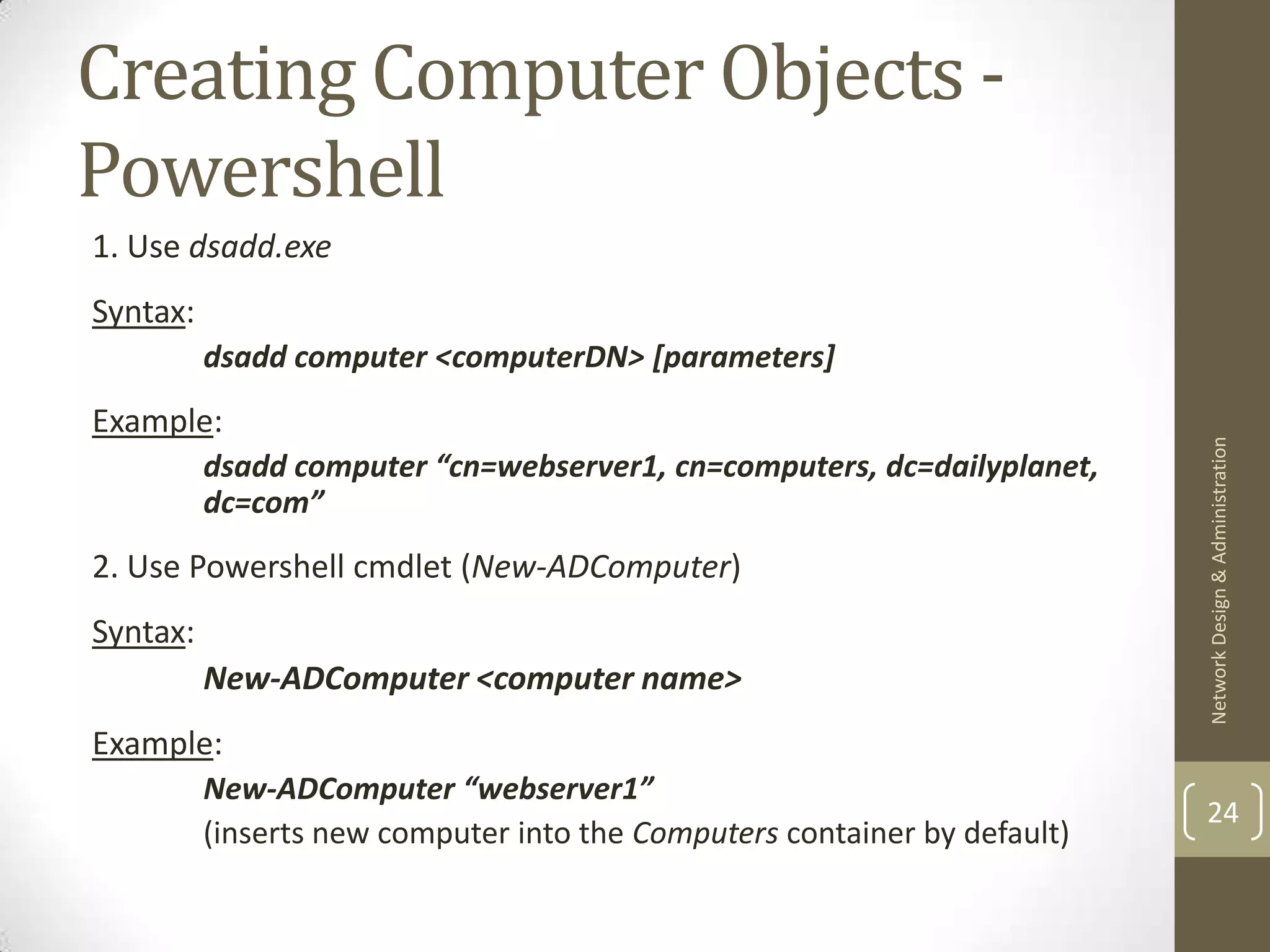 Creating Computer Objects - Powershell

1. Use dsadd.exe

Syntax:

dsadd computer <computerDN> [parameters]

Example:

dsadd computer “cn=webserver1, cn=computers, dc=dailyplanet, dc=com”

2. Use Powershell cmdlet (New-ADComputer)

Syntax:

New-ADComputer <computer name>

Example:

New-ADComputer “webserver1”
(inserts new computer into the Computers container by default)

Network Design & Administration

24